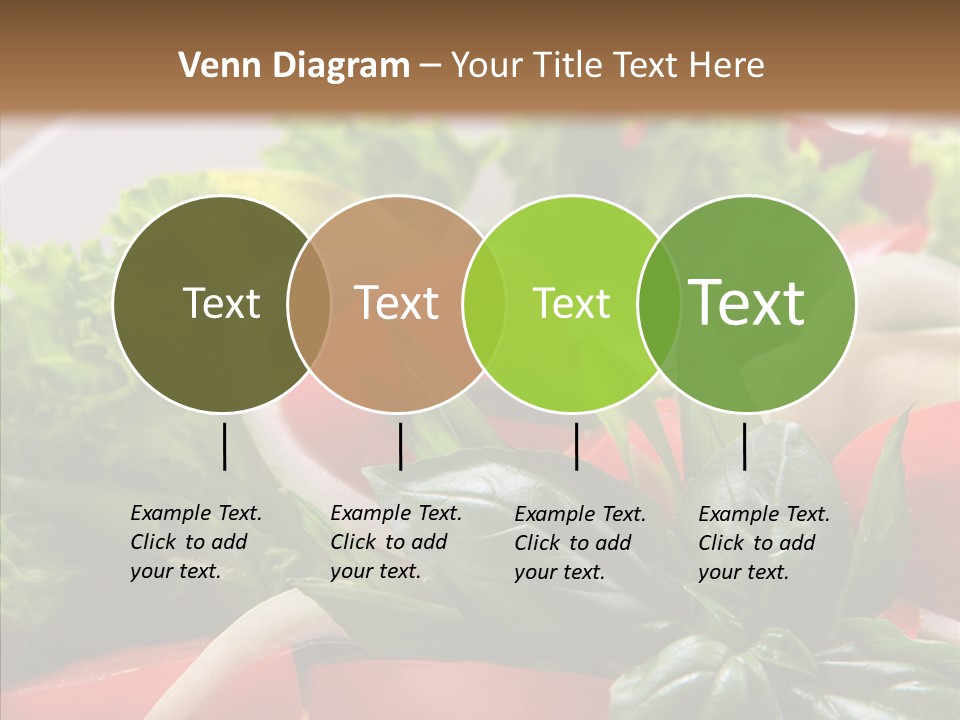 Venn Diagram – Your Title Text Here

Text

Text

Text

Text

Example Text. Click to add your text.

Example Text. Click to add your text.

Example Text. Click to add your text.

Example Text. Click to add your text.